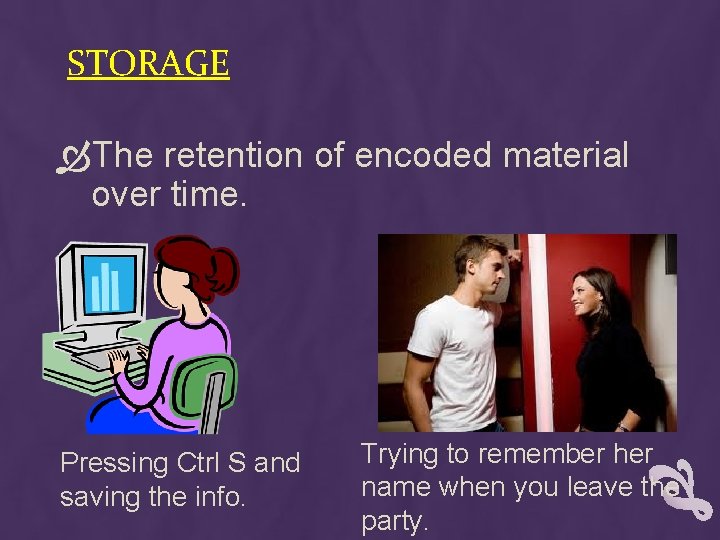 STORAGE

The retention of encoded material over time.

Pressing Ctrl S and saving the info.

Trying to remember her name when you leave the party.